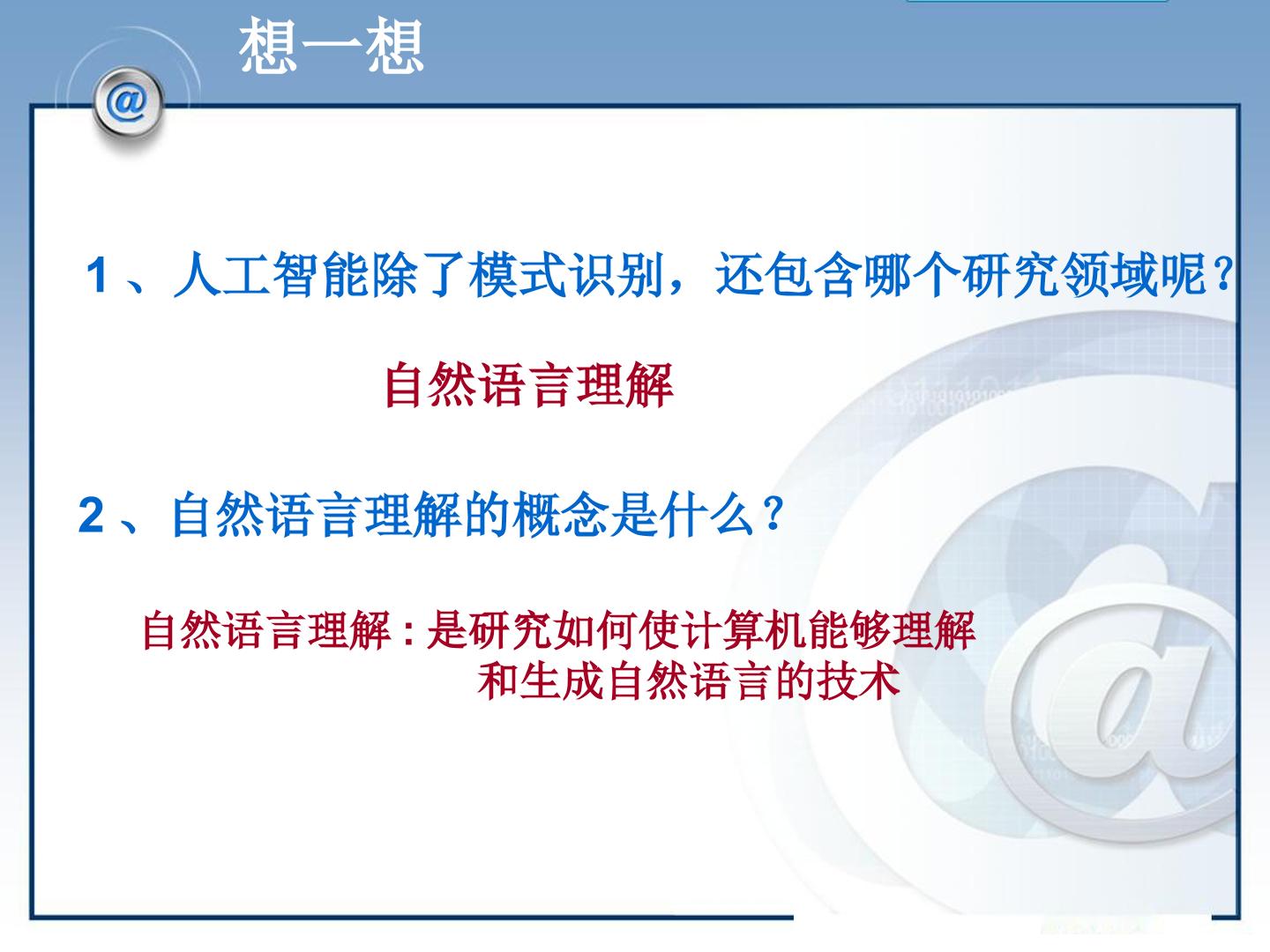 想一想

1、人工智能除了模式识别，还包含哪个研究领域呢？

自然语言理解

2、自然语言理解的概念是什么？

自然语言理解：是研究如何使计算机能够理解和生成自然语言的技术